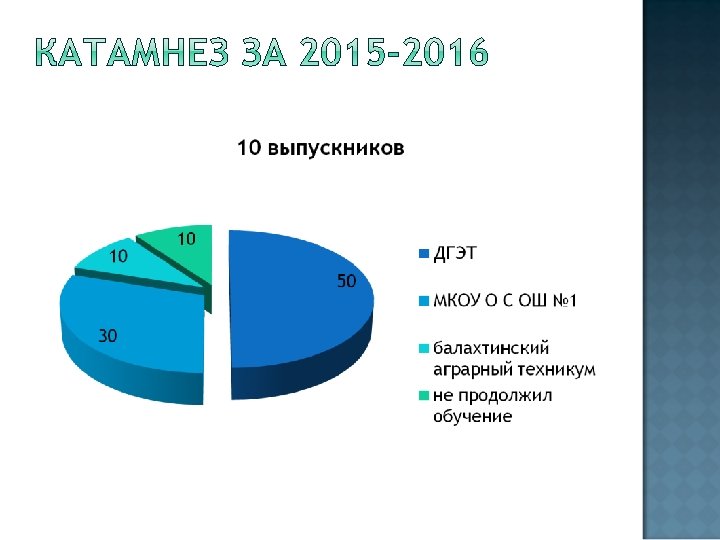 КАТАМНЕЗ ЗА 2015-2016

10 выпускников

10
10
50
30

ДГЭТ
МКОУ О С ОШ №1
балахтинский аграрный техникум
не продолжил обучение